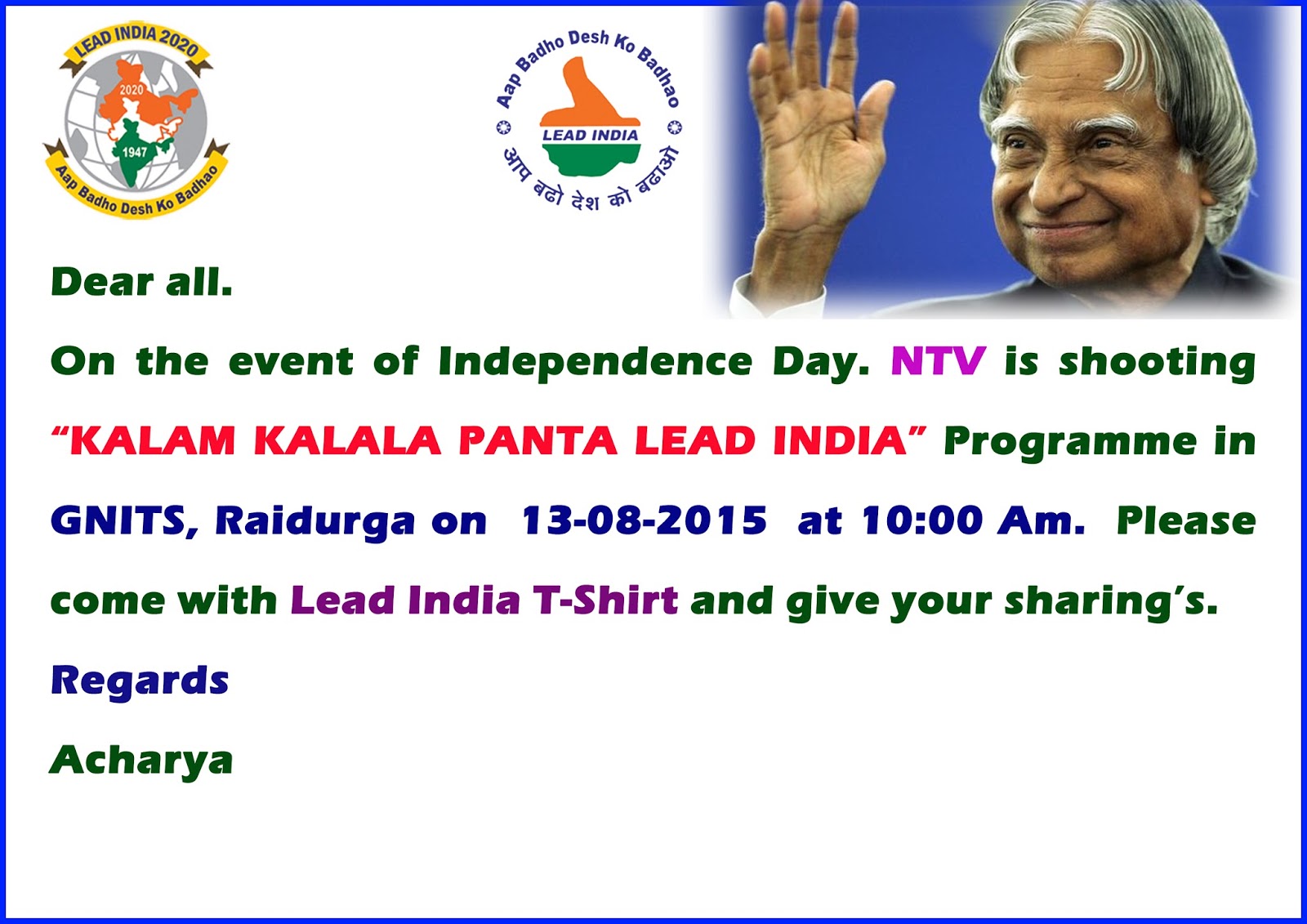 LEAD INDIA 2020
2020
1947
Aap Badho Desh Ko Badhao

Aap Badho Desh Ko Badhao
LEAD INDIA
आप बढो देश को बढाओ

Dear all.

On the event of Independence Day. NTV is shooting "KALAM KALALA PANTA LEAD INDIA" Programme in GNITS, Raidurga on 13-08-2015 at 10:00 Am. Please come with Lead India T-Shirt and give your sharing's.

Regards

Acharya